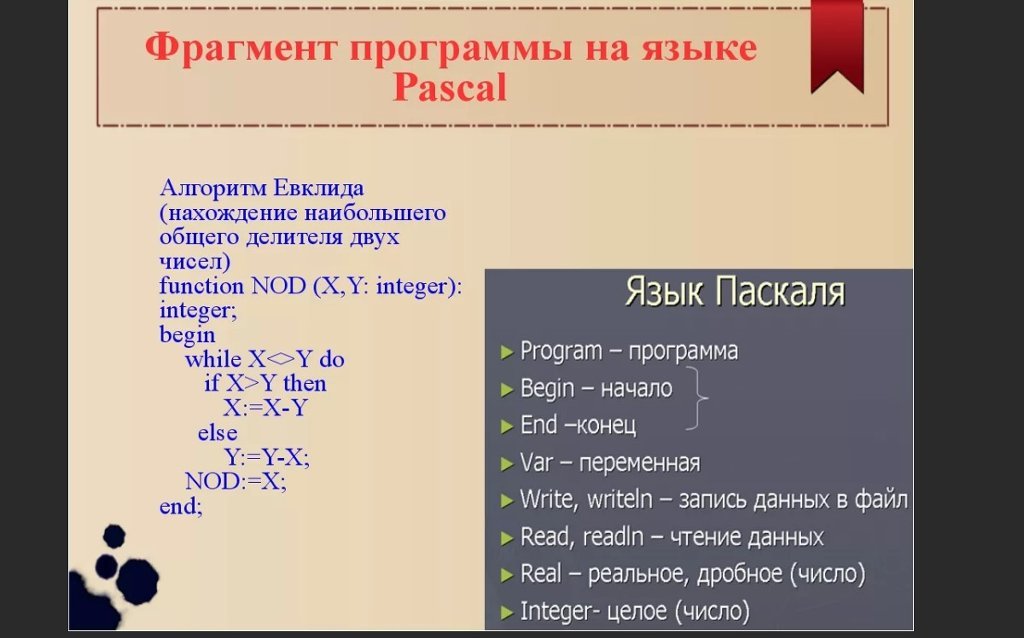 Фрагмент программы на языке Pascal

Алгоритм Евклида (нахождение наибольшего общего делителя двух чисел)
function NOD (X,Y: integer): integer;
begin
while X<>Y do
if X>Y then
X:=X-Y
else
Y:=Y-X;
NOD:=X;
end;

Язык Паскаля

► Program – программа
► Begin – начало
► End –конец
► Var – переменная
► Write, writeln – запись данных в файл
► Read, readln – чтение данных
► Real – реальное, дробное (число)
► Integer- целое (число)